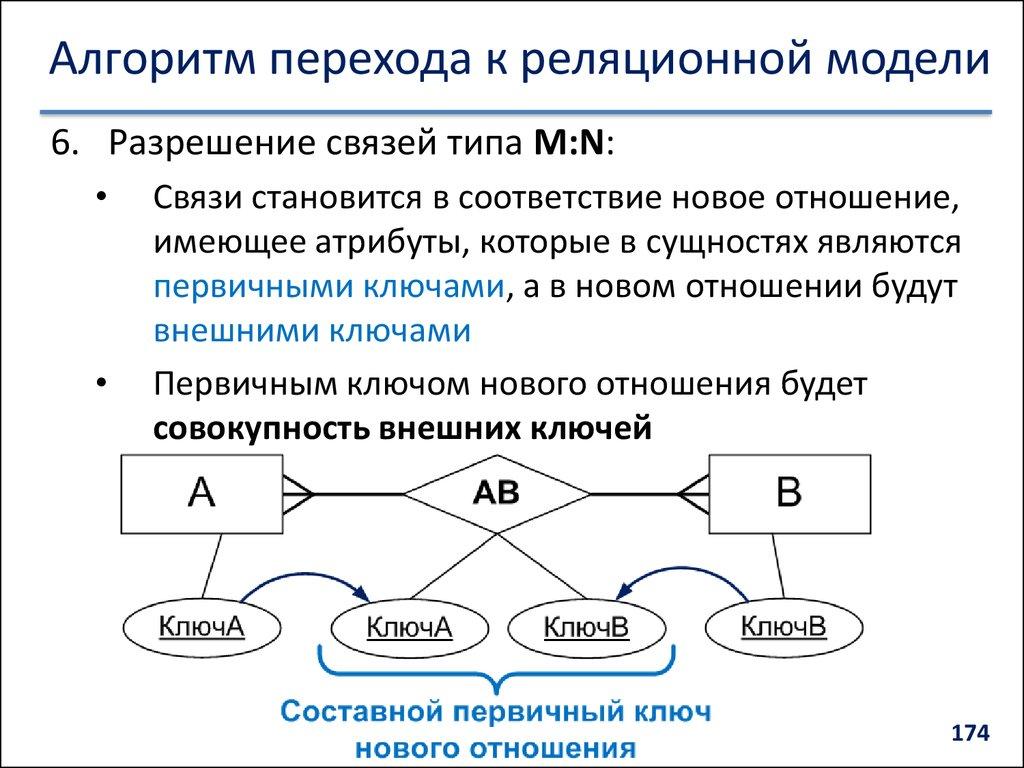 Алгоритм перехода к реляционной модели

6. Разрешение связей типа **M:N**:

• Связи становится в соответствие новое отношение, имеющее атрибуты, которые в сущностях являются первичными ключами, а в новом отношении будут внешними ключами

• Первичным ключом нового отношения будет **совокупность внешних ключей**

A

AB

B

КлючA

КлючA

КлючB

КлючB

Составной первичный ключ нового отношения

174